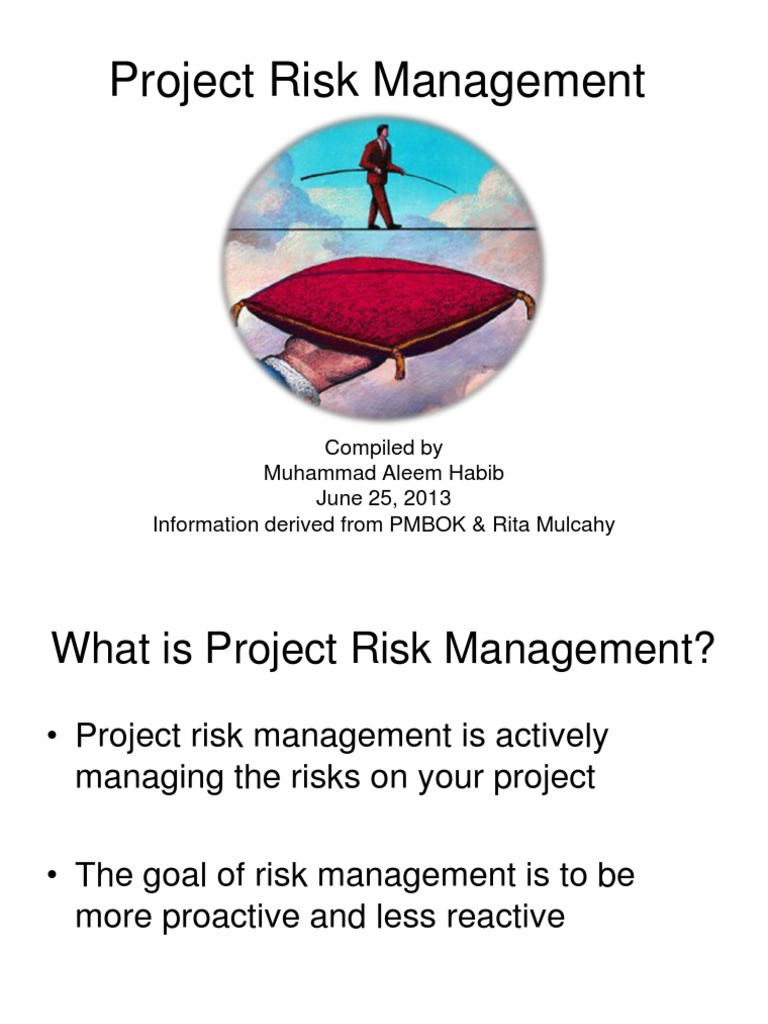 Project Risk Management

Compiled by
Muhammad Aleem Habib
June 25, 2013
Information derived from PMBOK & Rita Mulcahy

What is Project Risk Management?

• Project risk management is actively managing the risks on your project

• The goal of risk management is to be more proactive and less reactive